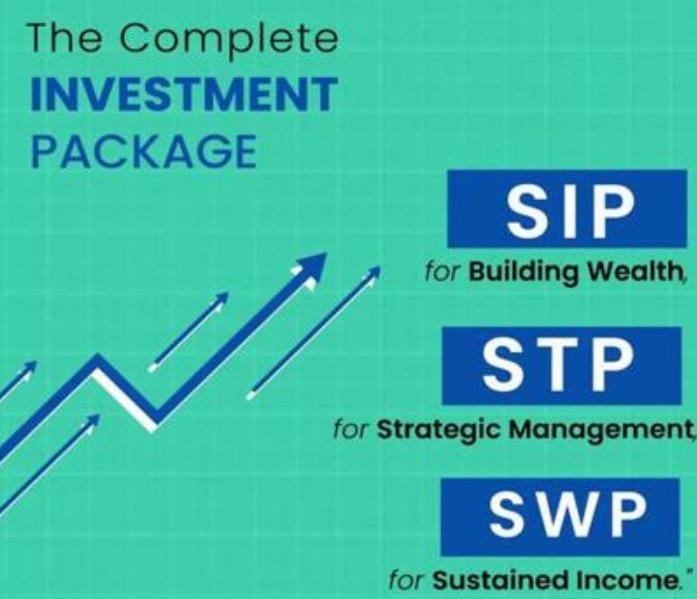 The Complete
INVESTMENT
PACKAGE

SIP
for Building Wealth,

STP
for Strategic Management,

SWP
for Sustained Income."